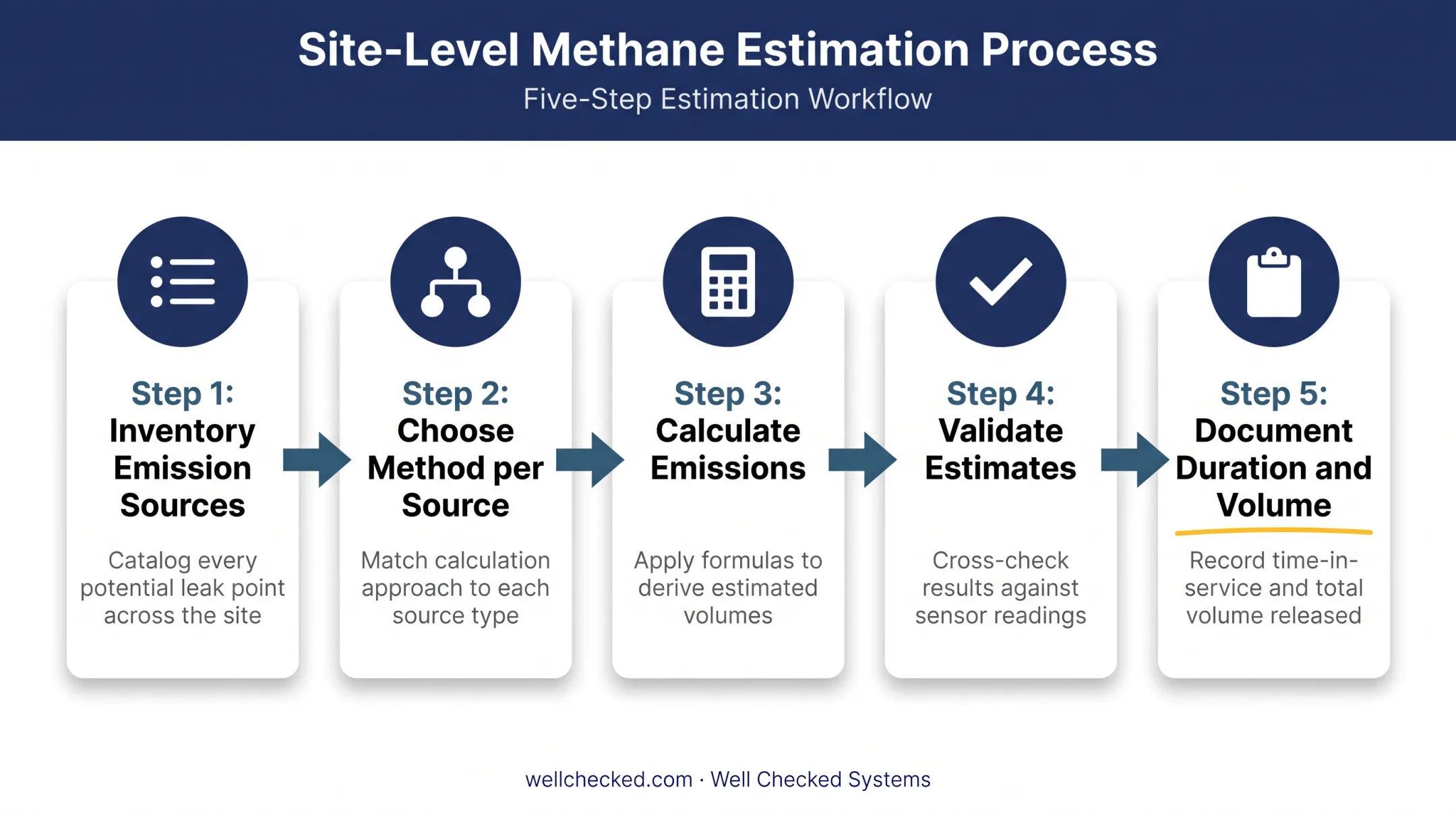 Site-Level Methane Estimation Process
Five-Step Estimation Workflow

Step 1:
Inventory Emission Sources

Catalog every potential leak point across the site

Step 2:
Choose Method per Source

Match calculation approach to each source type

Step 3:
Calculate Emissions

Apply formulas to derive estimated volumes

Step 4:
Validate Estimates

Cross-check results against sensor readings

Step 5:
Document Duration and Volume

Record time-in-service and total volume released

wellchecked.com · Well Checked Systems